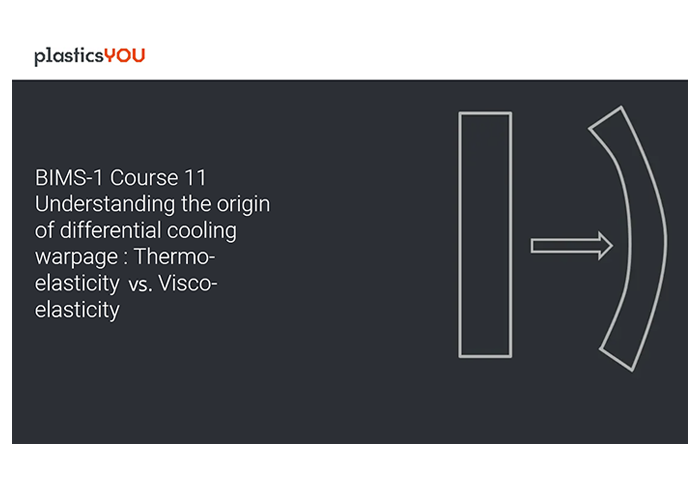 plasticsYOU

BIMS-1 Course 11
Understanding the origin of differential cooling warpage : Thermo-elasticity vs. Visco-elasticity